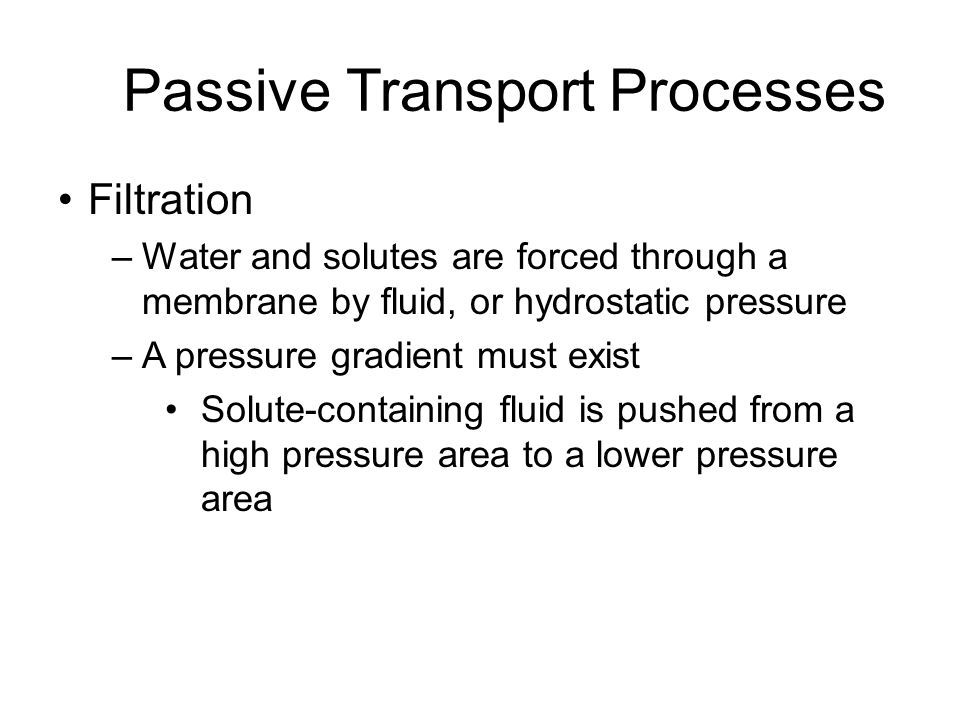 Passive Transport Processes

• Filtration

– Water and solutes are forced through a membrane by fluid, or hydrostatic pressure

– A pressure gradient must exist

• Solute-containing fluid is pushed from a high pressure area to a lower pressure area